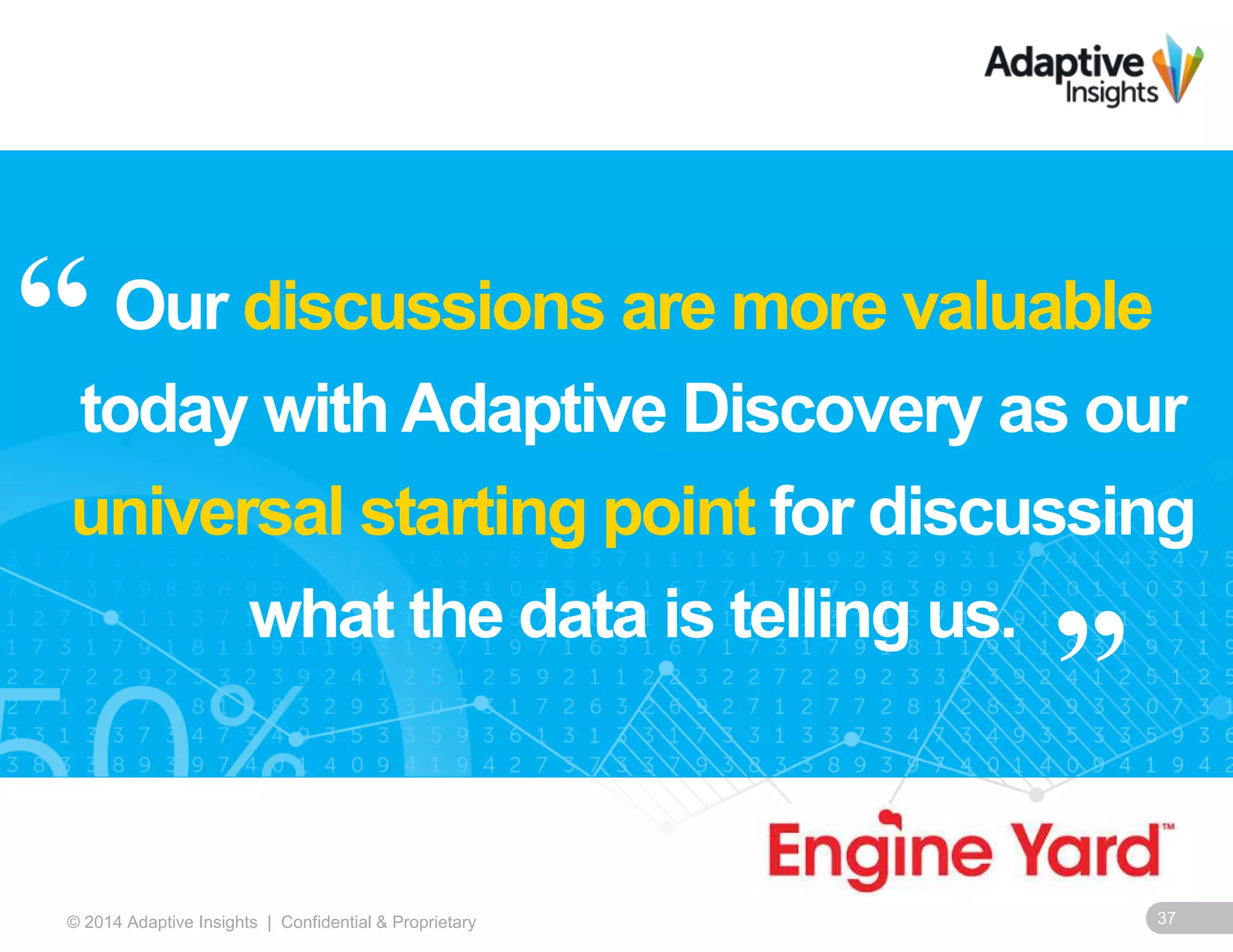 Adaptive Insights

“ Our discussions are more valuable today with Adaptive Discovery as our universal starting point for discussing what the data is telling us. ”

Engine Yard™

© 2014 Adaptive Insights | Confidential & Proprietary

37